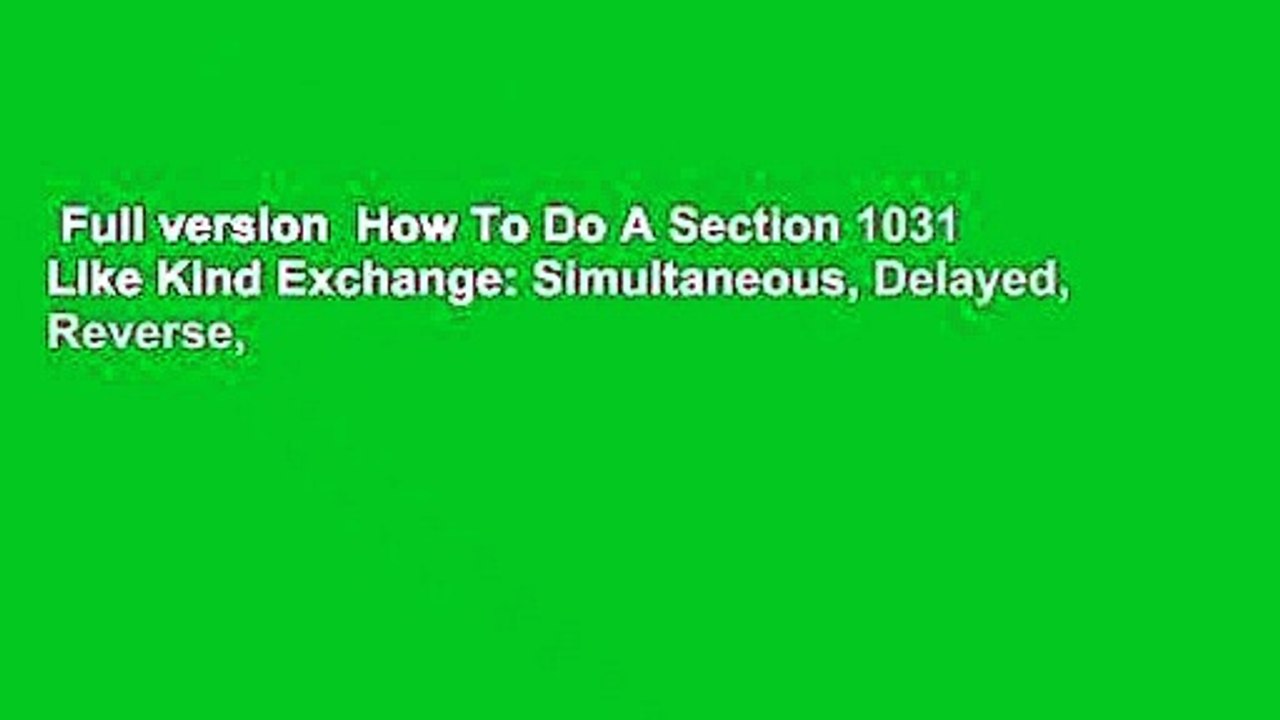 Full version  How To Do A Section 1031 Like Kind Exchange: Simultaneous, Delayed, Reverse,